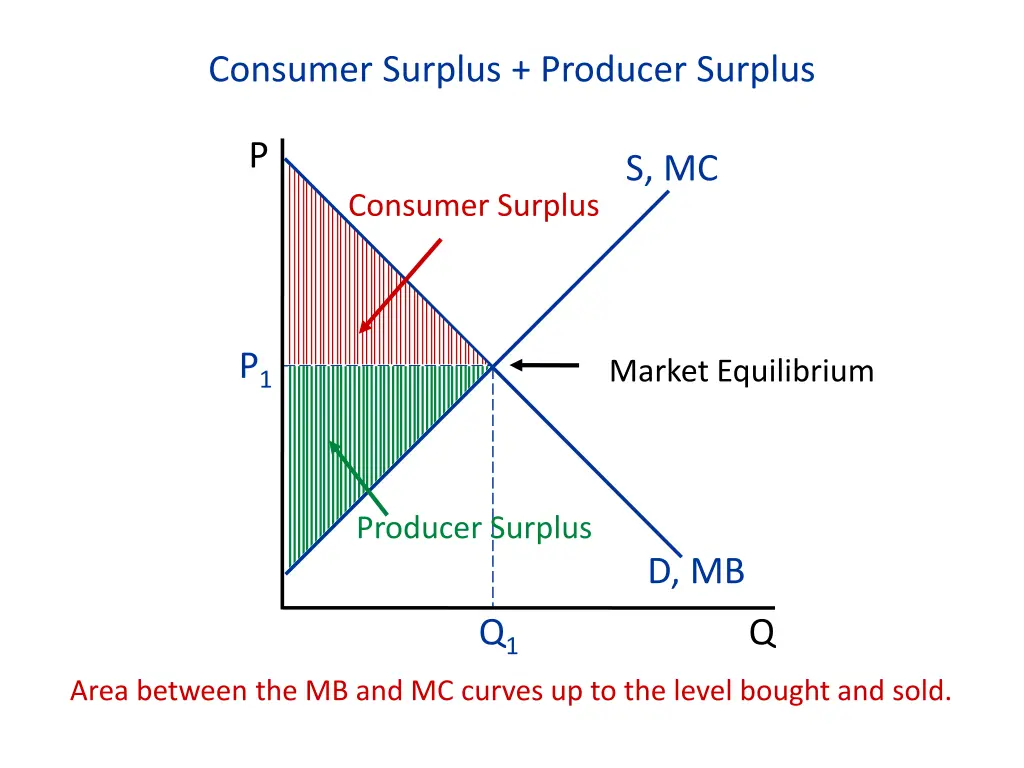 Consumer Surplus + Producer Surplus

P

S, MC

Consumer Surplus

$P_1$

Market Equilibrium

Producer Surplus

D, MB

$Q_1$

Q

Area between the MB and MC curves up to the level bought and sold.